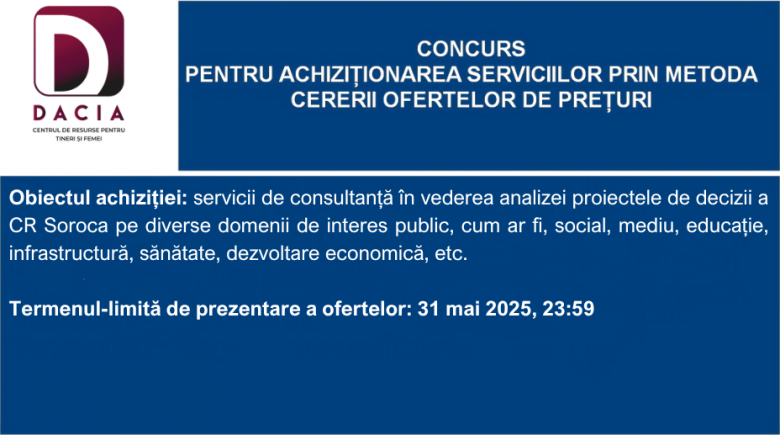 D
DACIA
CENTRUL DE RESURSE PENTRU TINERI ȘI FEMEI

CONCURS
PENTRU ACHIZIȚIONAREA SERVICIILOR PRIN METODA CERERII OFERTELOR DE PREȚURI

Obiectul achiziției: servicii de consultanță în vederea analizei proiectele de decizii a CR Soroca pe diverse domenii de interes public, cum ar fi, social, mediu, educație, infrastructură, sănătate, dezvoltare economică, etc.

Termenul-limită de prezentare a ofertelor: 31 mai 2025, 23:59